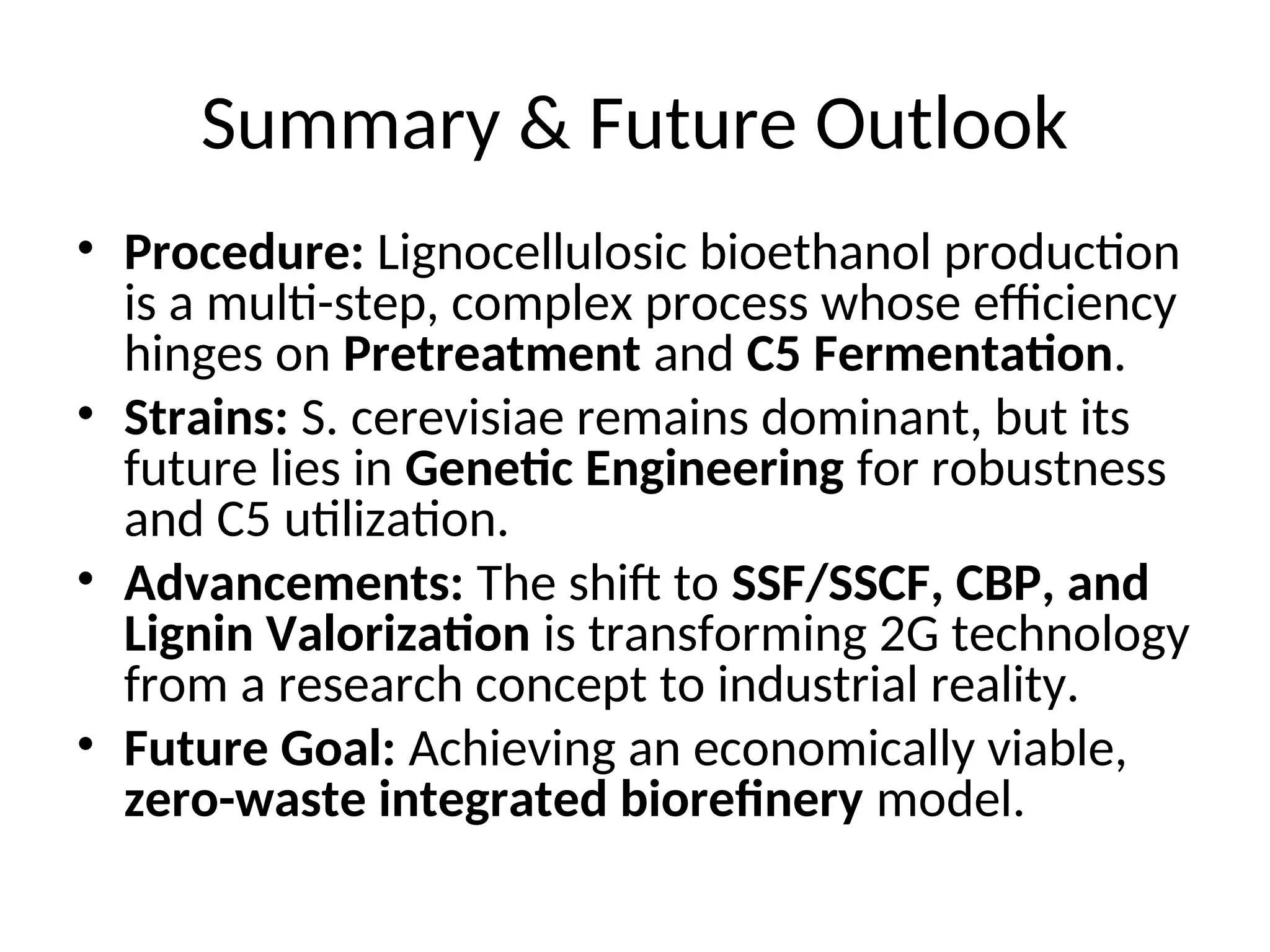 Summary & Future Outlook

• Procedure: Lignocellulosic bioethanol production is a multi-step, complex process whose efficiency hinges on Pretreatment and C5 Fermentation.
• Strains: S. cerevisiae remains dominant, but its future lies in Genetic Engineering for robustness and C5 utilization.
• Advancements: The shift to SSF/SSCF, CBP, and Lignin Valorization is transforming 2G technology from a research concept to industrial reality.
• Future Goal: Achieving an economically viable, zero-waste integrated biorefinery model.